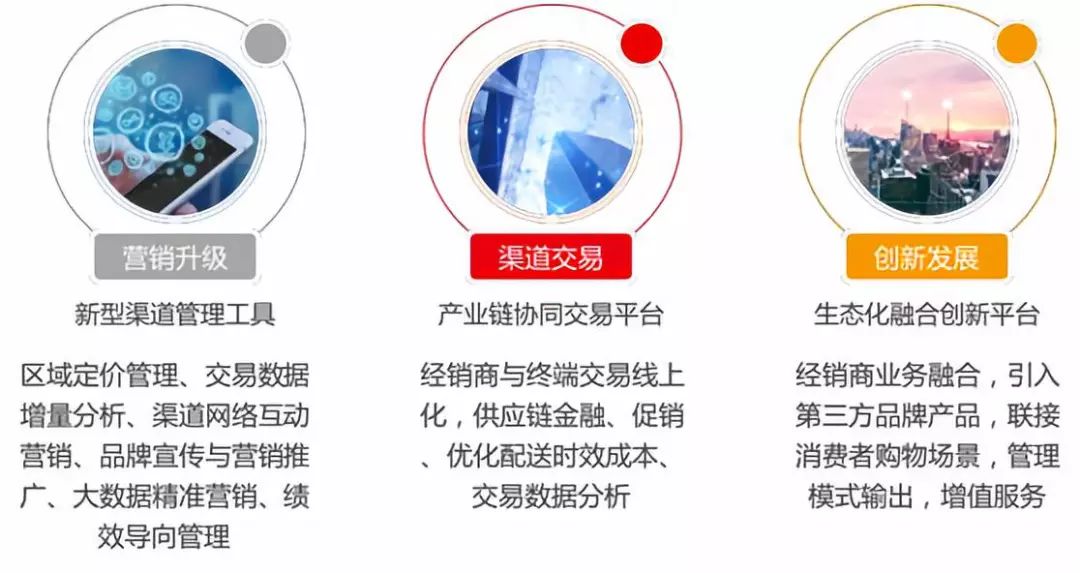 营销升级

新型渠道管理工具

区域定价管理、交易数据增量分析、渠道网络互动营销、品牌宣传与营销推广、大数据精准营销、绩效导向管理

渠道交易

产业链协同交易平台

经销商与终端交易线上化，供应链金融、促销、优化配送时效成本、交易数据分析

创新发展

生态化融合创新平台

经销商业务融合，引入第三方品牌产品，联接消费者购物场景，管理模式输出，增值服务